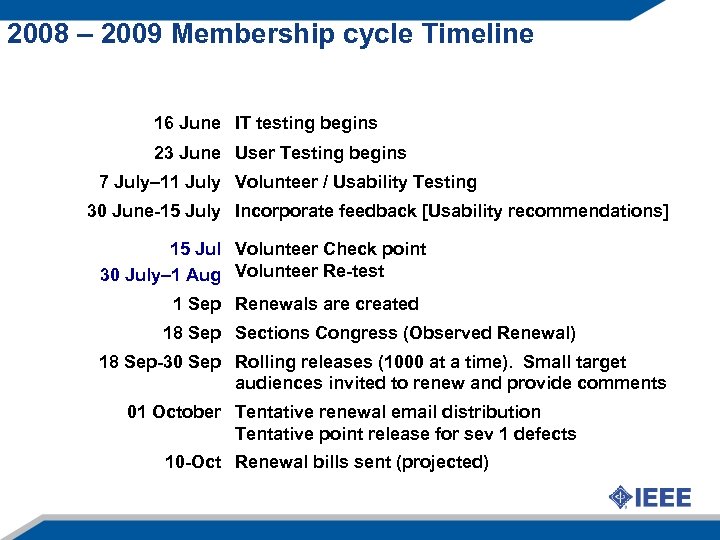 2008 – 2009 Membership cycle Timeline

| | |
|---|---|
| 16 June | IT testing begins |
| 23 June | User Testing begins |
| 7 July–11 July | Volunteer / Usability Testing |
| 30 June-15 July | Incorporate feedback [Usability recommendations] |
| 15 Jul | Volunteer Check point |
| 30 July–1 Aug | Volunteer Re-test |
| 1 Sep | Renewals are created |
| 18 Sep | Sections Congress (Observed Renewal) |
| 18 Sep-30 Sep | Rolling releases (1000 at a time). Small target audiences invited to renew and provide comments |
| 01 October | Tentative renewal email distribution Tentative point release for sev 1 defects |
| 10-Oct | Renewal bills sent (projected) |

IEEE